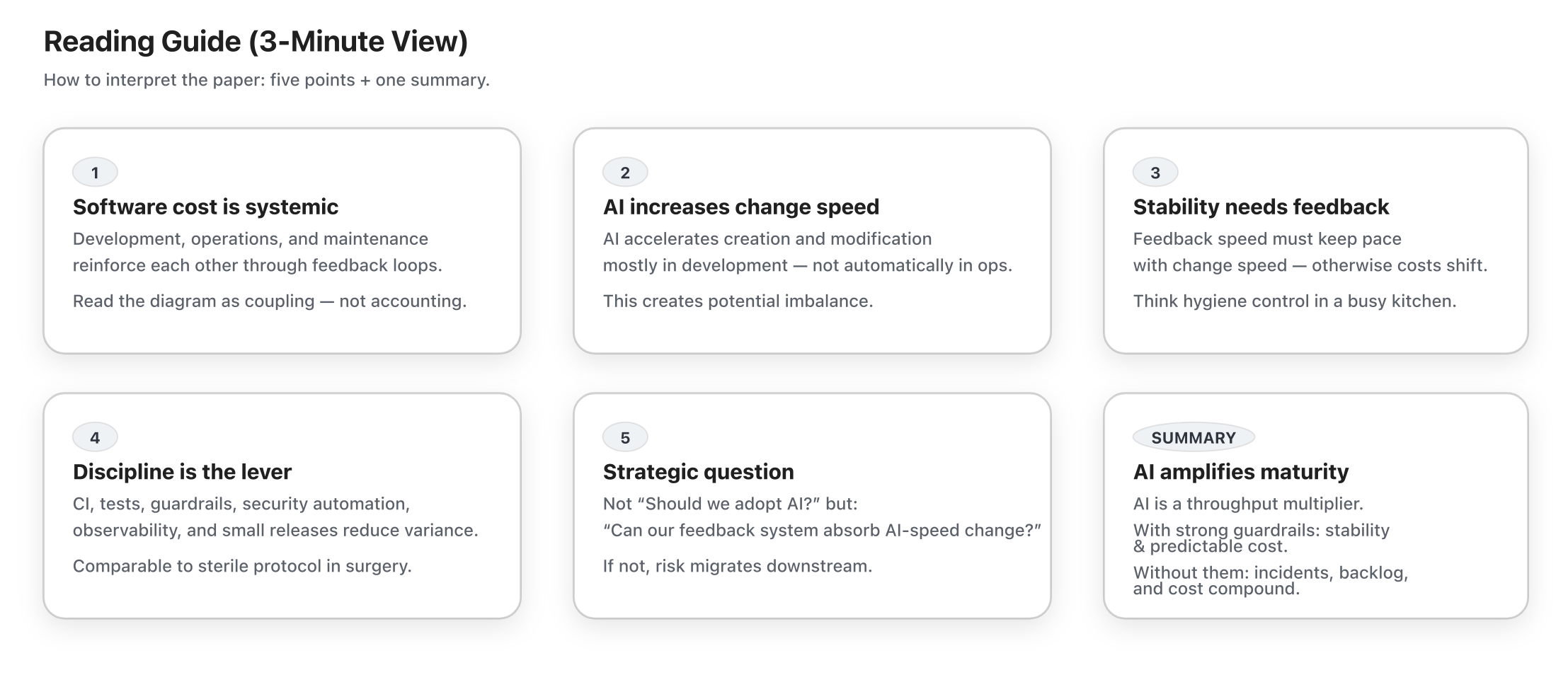 Reading Guide (3-Minute View)

How to interpret the paper: five points + one summary.

1

Software cost is systemic

Development, operations, and maintenance reinforce each other through feedback loops.

Read the diagram as coupling — not accounting.

2

AI increases change speed

AI accelerates creation and modification mostly in development — not automatically in ops.

This creates potential imbalance.

3

Stability needs feedback

Feedback speed must keep pace with change speed — otherwise costs shift.

Think hygiene control in a busy kitchen.

4

Discipline is the lever

CI, tests, guardrails, security automation, observability, and small releases reduce variance.

Comparable to sterile protocol in surgery.

5

Strategic question

Not “Should we adopt AI?” but: “Can our feedback system absorb AI-speed change?”

If not, risk migrates downstream.

SUMMARY

AI amplifies maturity

AI is a throughput multiplier.

With strong guardrails: stability & predictable cost.

Without them: incidents, backlog, and cost compound.